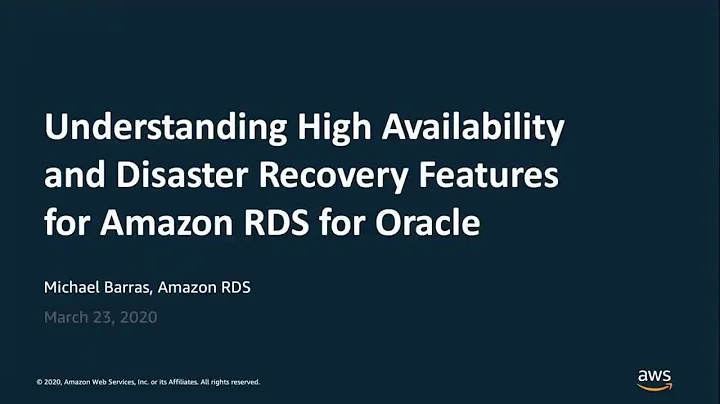 Understanding High Availability and Disaster Recovery Features for Amazon RDS for Oracle

Michael Barras, Amazon RDS

March 23, 2020

© 2020, Amazon Web Services, Inc. or its Affiliates. All rights reserved.

aws